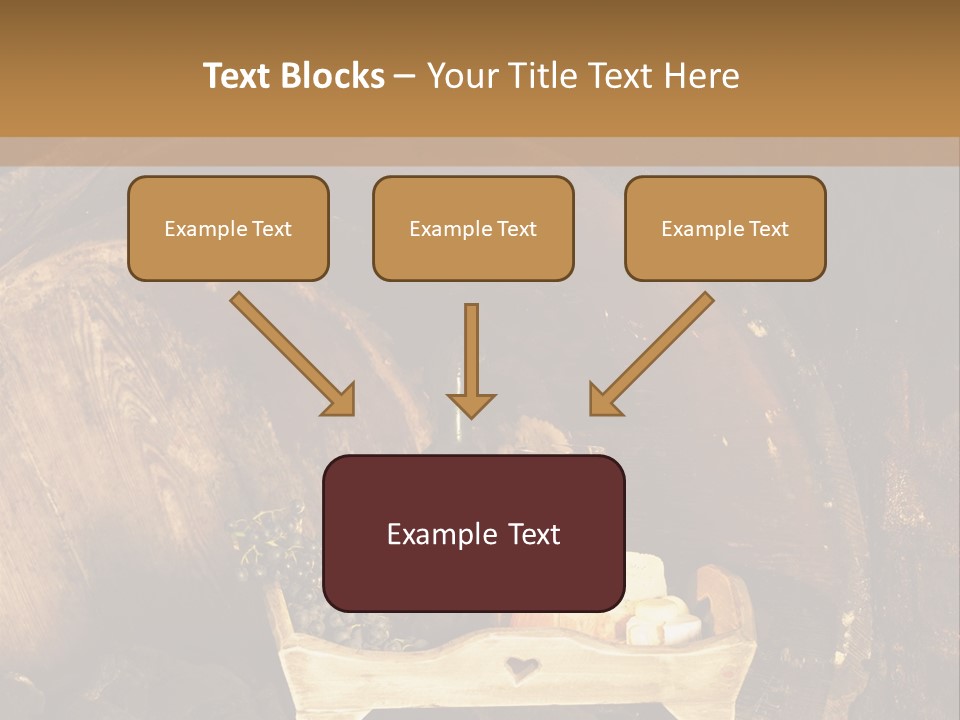 Text Blocks – Your Title Text Here

Example Text

Example Text

Example Text

Example Text